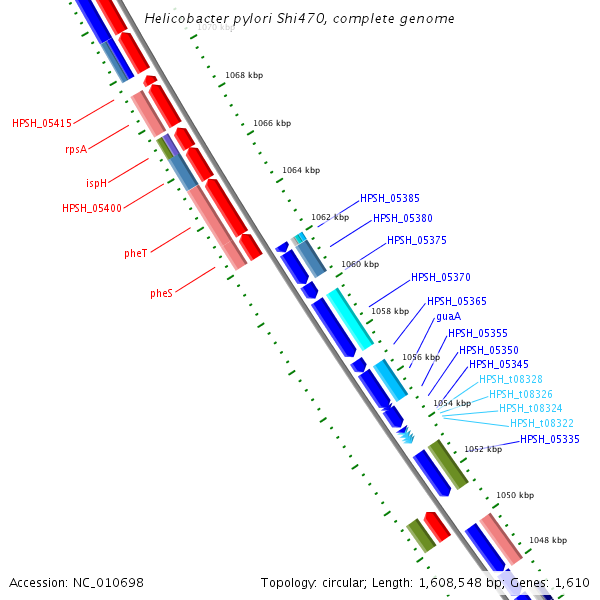 Helicobacter pylori Shi470, complete genome

1070 kbp
1068 kbp
1066 kbp
1064 kbp
1062 kbp
1060 kbp
1058 kbp
1056 kbp
1054 kbp
1052 kbp
1050 kbp
1048 kbp

HPSH_05415
rpsA
ispH
HPSH_05400
pheT
pheS

HPSH_05385
HPSH_05380
HPSH_05375
HPSH_05370
HPSH_05365
guaA
HPSH_05355
HPSH_05350
HPSH_05345
HPSH_t08328
HPSH_t08326
HPSH_t08324
HPSH_t08322
HPSH_05335

Accession: NC_010698
Topology: circular; Length: 1,608,548 bp; Genes: 1,610